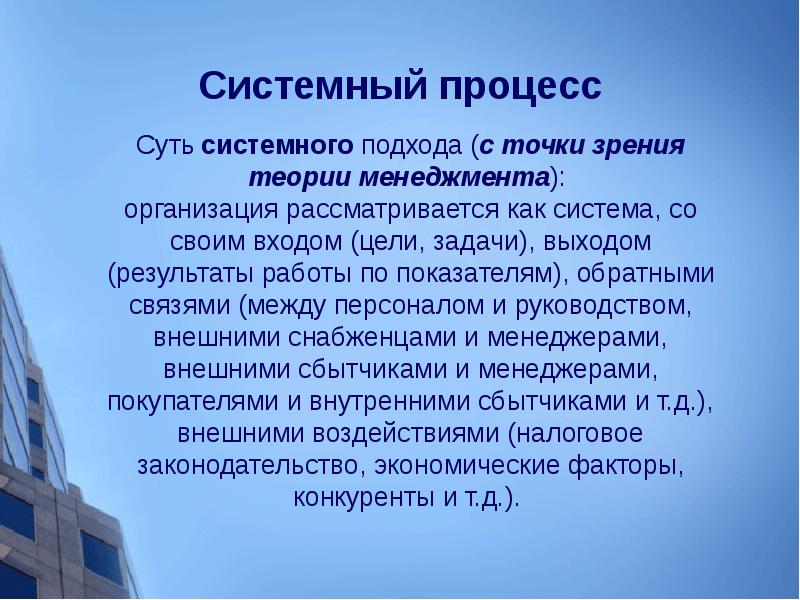 Системный процесс

Суть системного подхода (с точки зрения теории менеджмента): организация рассматривается как система, со своим входом (цели, задачи), выходом (результаты работы по показателям), обратными связями (между персоналом и руководством, внешними снабженцами и менеджерами, внешними сбытчиками и менеджерами, покупателями и внутренними сбытчиками и т.д.), внешними воздействиями (налоговое законодательство, экономические факторы, конкуренты и т.д.).